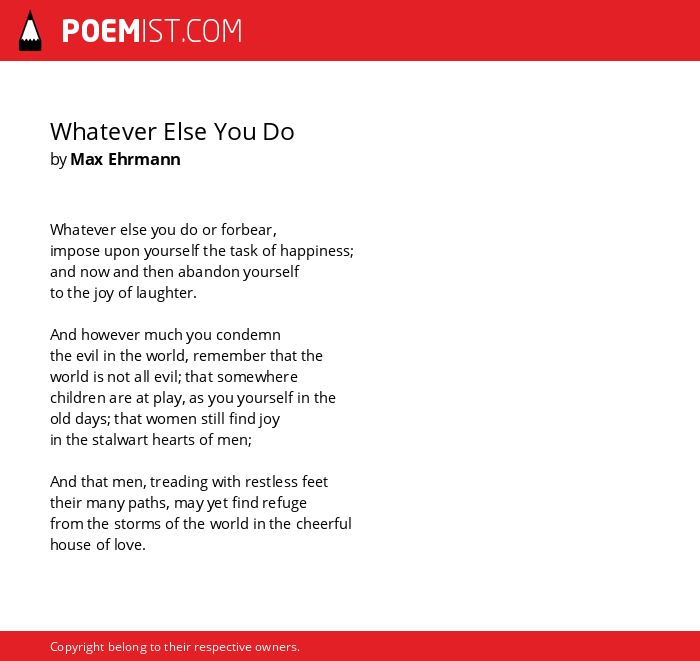 POEMIST.COM

Whatever Else You Do
by Max Ehrmann

Whatever else you do or forbear,
impose upon yourself the task of happiness;
and now and then abandon yourself
to the joy of laughter.

And however much you condemn
the evil in the world, remember that the
world is not all evil; that somewhere
children are at play, as you yourself in the
old days; that women still find joy
in the stalwart hearts of men;

And that men, treading with restless feet
their many paths, may yet find refuge
from the storms of the world in the cheerful
house of love.

Copyright belong to their respective owners.